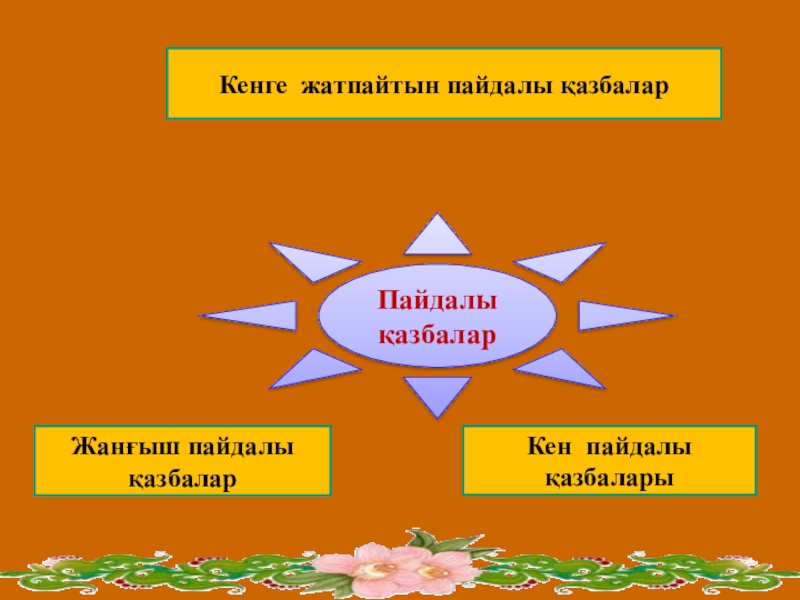 Кенге жатпайтын пайдалы қазбалар

Пайдалы қазбалар

Жанғыш пайдалы қазбалар

Кен пайдалы қазбалары